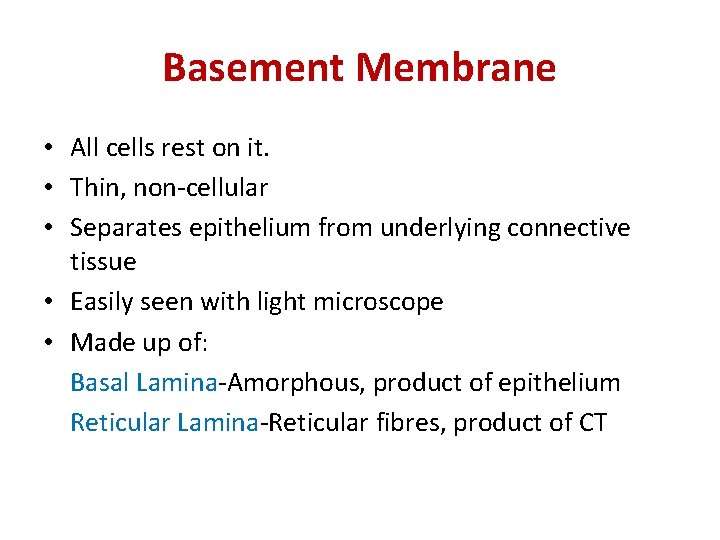 Basement Membrane

• All cells rest on it.
• Thin, non-cellular
• Separates epithelium from underlying connective tissue
• Easily seen with light microscope
• Made up of:

Basal Lamina-Amorphous, product of epithelium

Reticular Lamina-Reticular fibres, product of CT